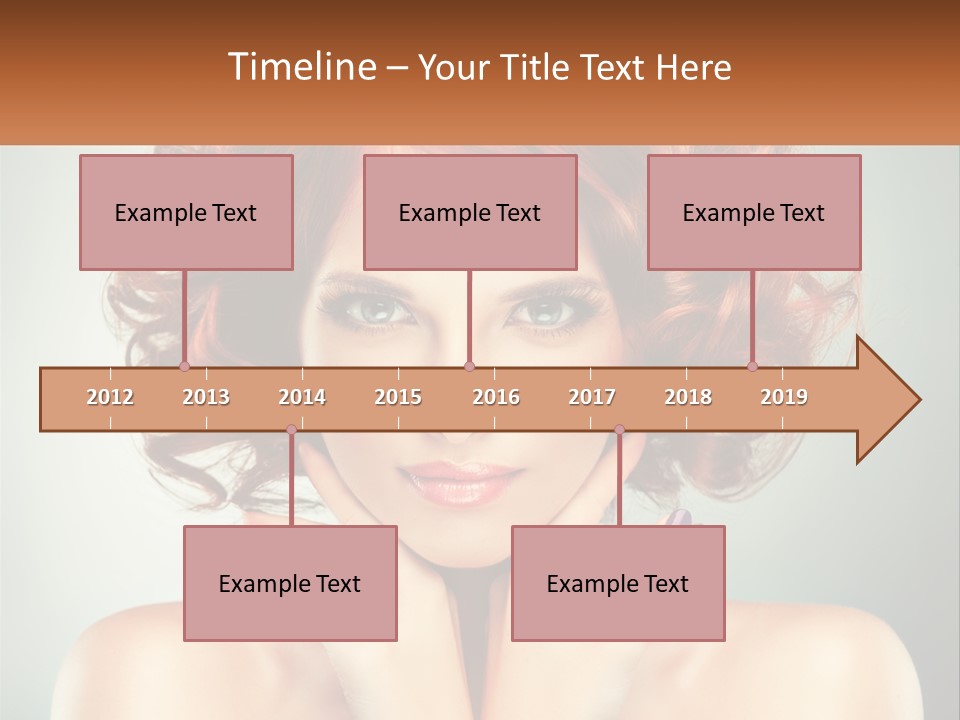 Timeline – Your Title Text Here

Example Text

Example Text

Example Text

2012 2013 2014 2015 2016 2017 2018 2019

Example Text

Example Text